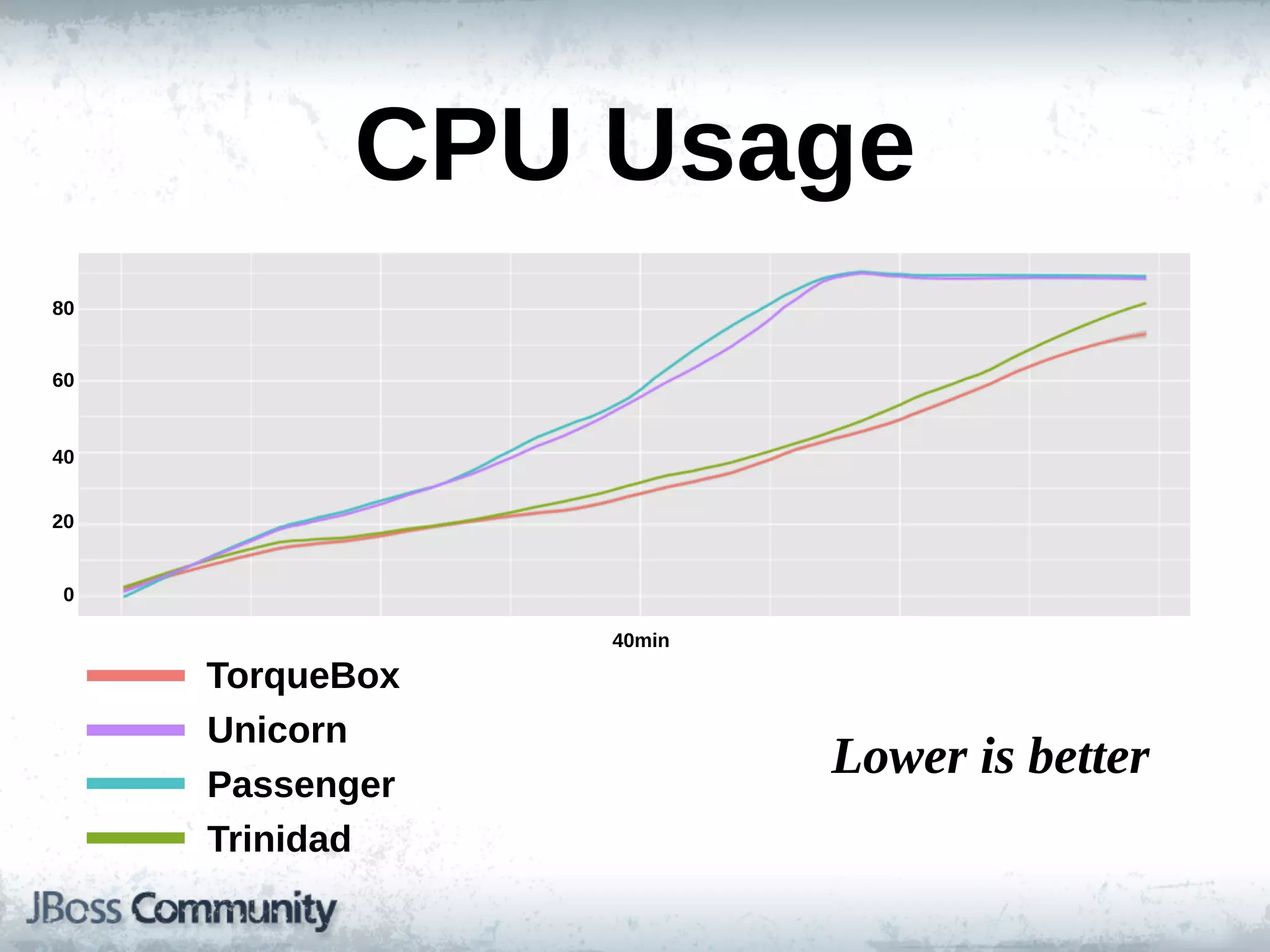 CPU Usage

80
60
40
20
0

40min

TorqueBox
Unicorn
Passenger
Trinidad

Lower is better

JBoss Community